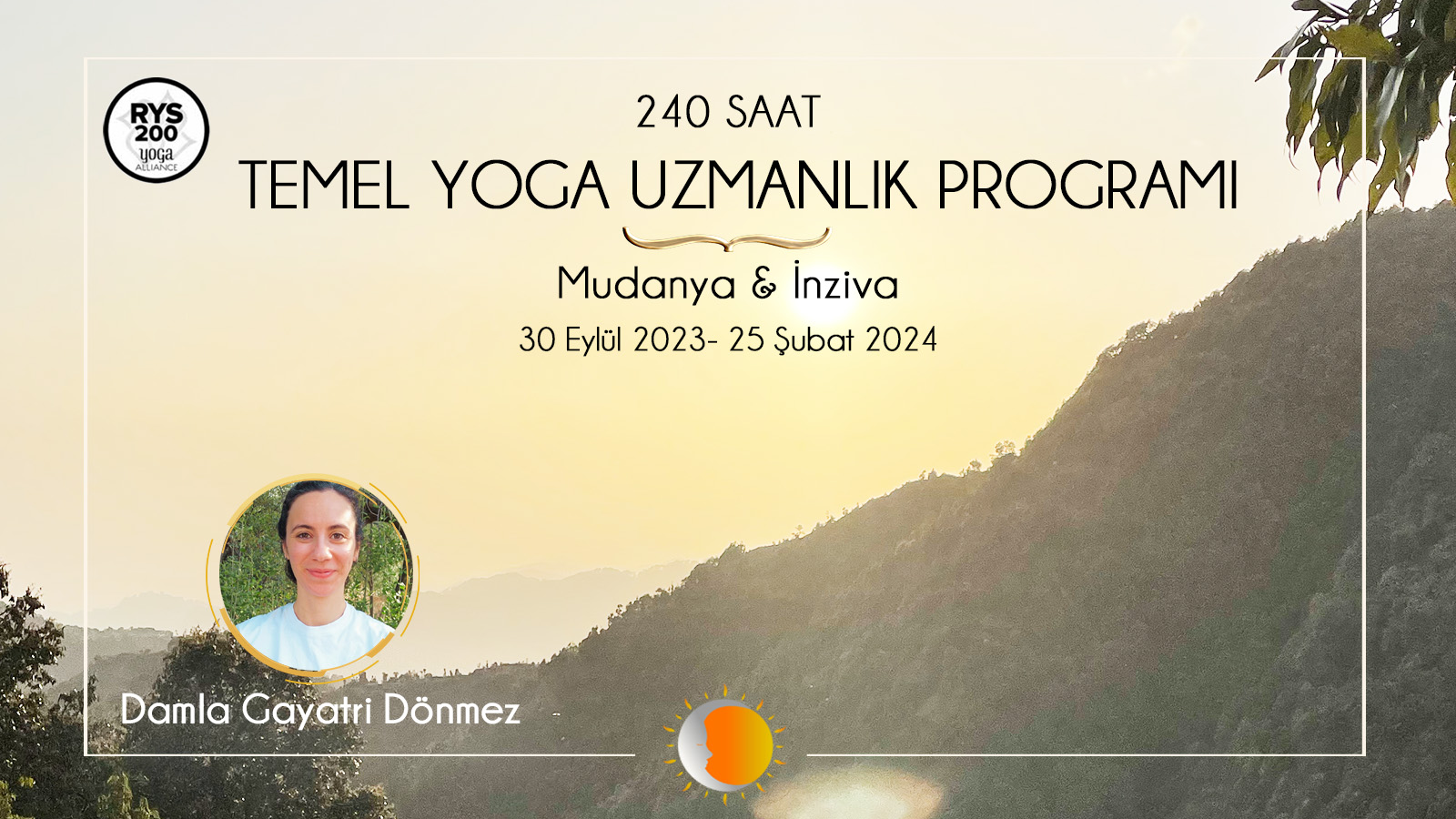 RYS 200 yoga ALLIANCE

240 SAAT

TEMEL YOGA UZMANLIK PROGRAMI

Mudanya & İnziva

30 Eylül 2023- 25 Şubat 2024

Damla Gayatri Dönmez